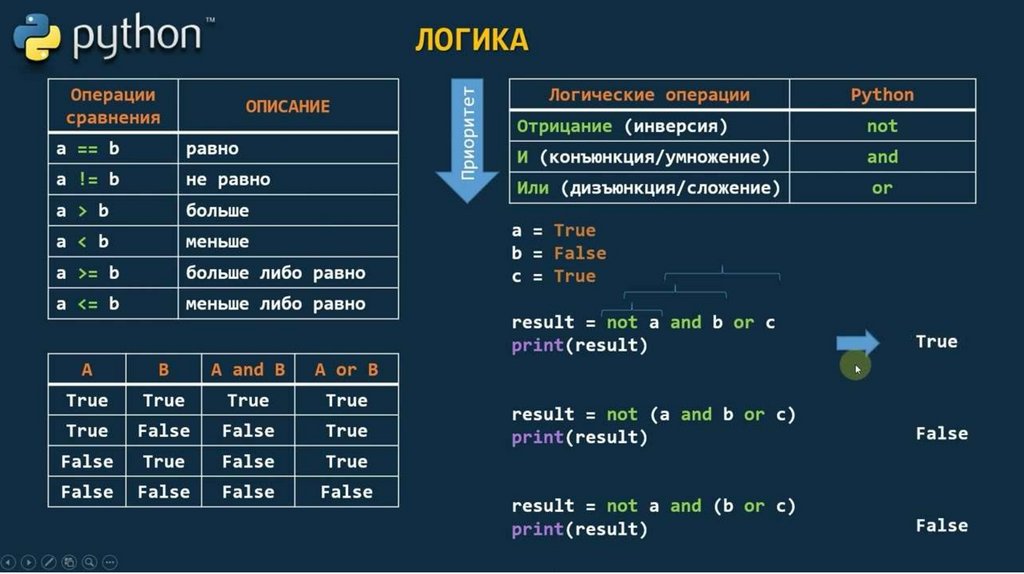 python™

ЛОГИКА

| Операции сравнения | ОПИСАНИЕ |
|---|---|
| a == b | равно |
| a != b | не равно |
| a > b | больше |
| a < b | меньше |
| a >= b | больше либо равно |
| a <= b | меньше либо равно |

| A | B | A and B | A or B |
|---|---|---|---|
| True | True | True | True |
| True | False | False | True |
| False | True | False | True |
| False | False | False | False |

Приоритет

| Логические операции | Python |
|---|---|
| Отрицание (инверсия) | not |
| И (конъюнкция/умножение) | and |
| Или (дизъюнкция/сложение) | or |

a = True
b = False
c = True

result = not a and b or c
print(result)

True

result = not (a and b or c)
print(result)

False

result = not a and (b or c)
print(result)

False